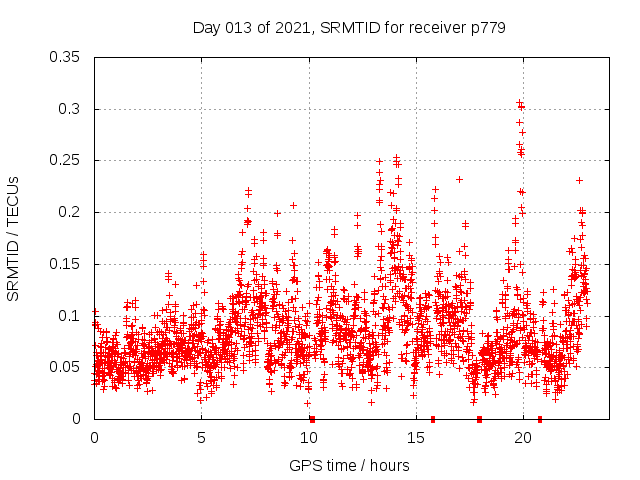 Day 013 of 2021, SRMTID for receiver p779

SRMTID / TECUs

0.35
0.3
0.25
0.2
0.15
0.1
0.05
0

0
5
10
15
20

GPS time / hours